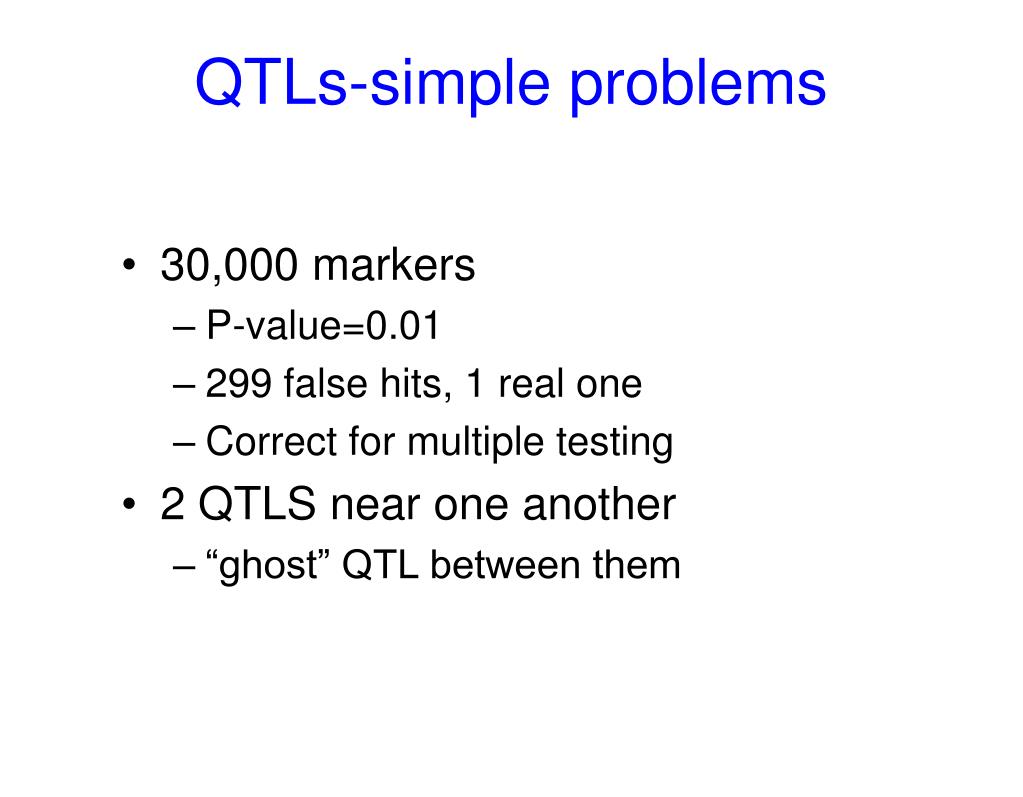 QTLs-simple problems

• 30,000 markers
– P-value=0.01
– 299 false hits, 1 real one
– Correct for multiple testing
• 2 QTLS near one another
– “ghost” QTL between them